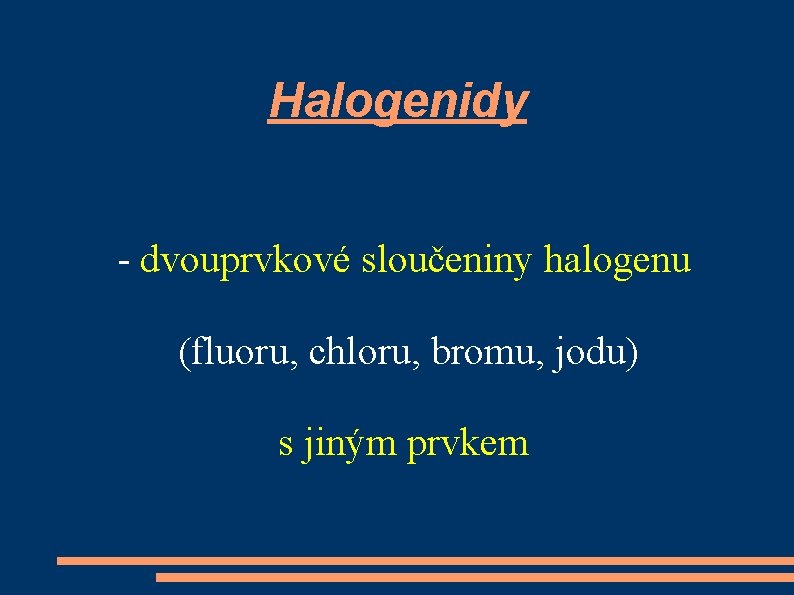 Halogenidy

- dvouprvkové sloučeniny halogenu

(fluoru, chloru, bromu, jodu)

s jiným prvkem